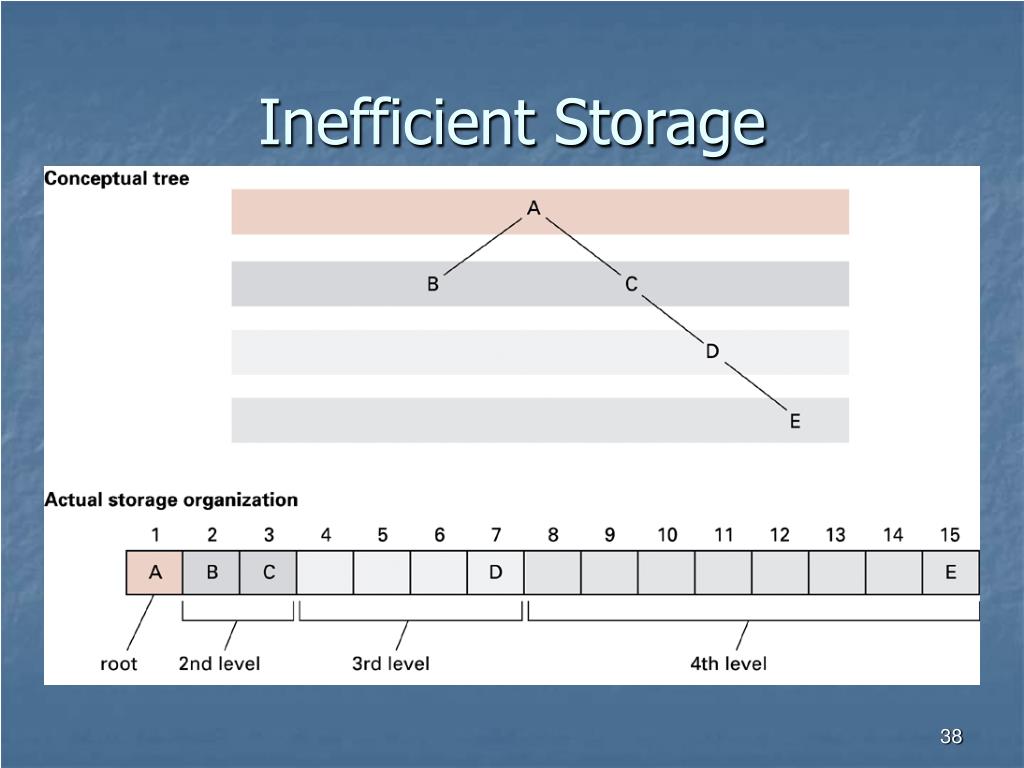 Inefficient Storage

Conceptual tree

A

B

C

D

E

Actual storage organization

| 1 | 2 | 3 | 4 | 5 | 6 | 7 | 8 | 9 | 10 | 11 | 12 | 13 | 14 | 15 |
|---|---|---|---|---|---|---|---|---|---|---|---|---|---|---|
| A | B | C | | | | D | | | | | | | | E |

root

2nd level

3rd level

4th level

38